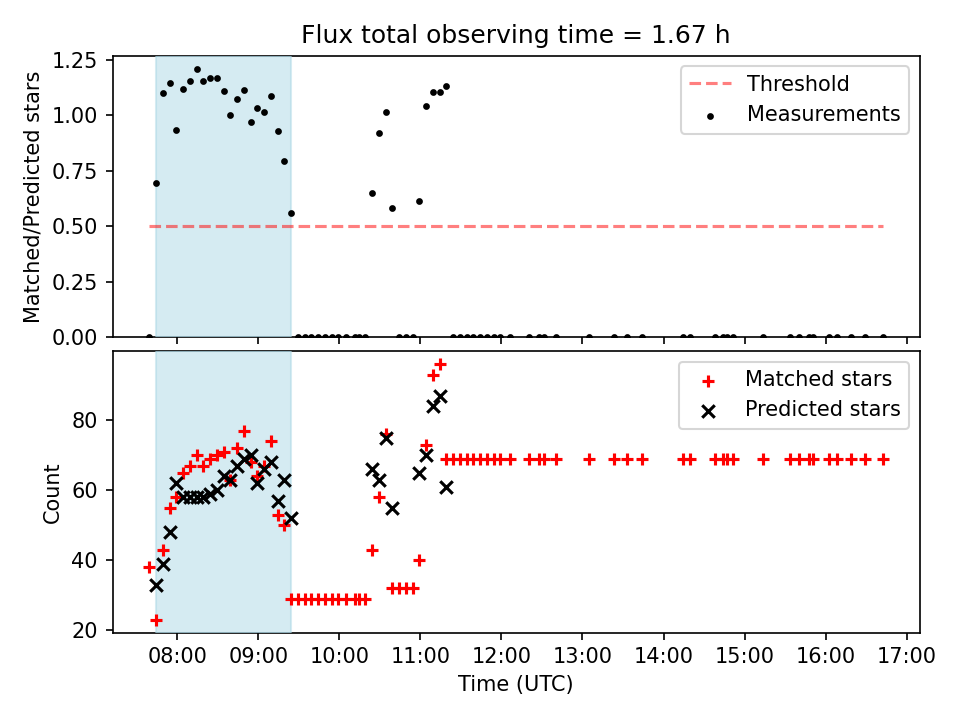 Flux total observing time = 1.67 h

Matched/Predicted stars

1.25
1.00
0.75
0.50
0.25
0.00

Threshold
Measurements

Count

80
60
40
20

Matched stars
Predicted stars

08:00 09:00 10:00 11:00 12:00 13:00 14:00 15:00 16:00 17:00

Time (UTC)